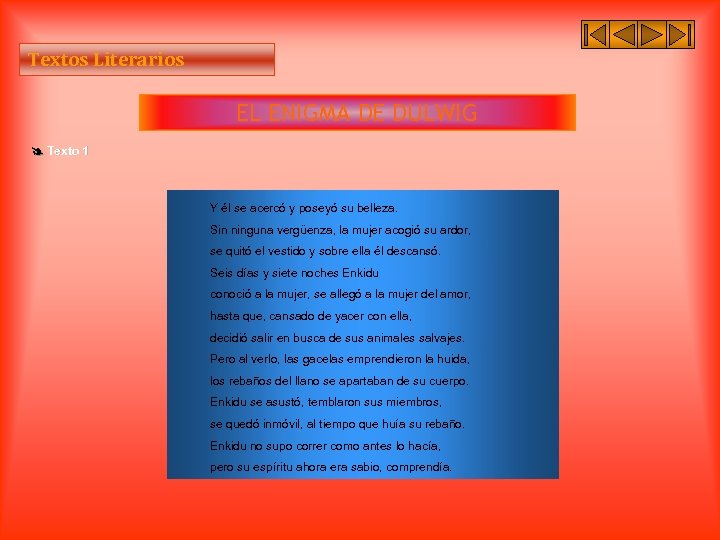 Textos Literarios

EL ENIGMA DE DULWIG

Texto 1

Y él se acercó y poseyó su belleza.
Sin ninguna vergüenza, la mujer acogió su ardor,
se quitó el vestido y sobre ella él descansó.
Seis días y siete noches Enkidu
conoció a la mujer, se allegó a la mujer del amor,
hasta que, cansado de yacer con ella,
decidió salir en busca de sus animales salvajes.
Pero al verlo, las gacelas emprendieron la huida,
los rebaños del llano se apartaban de su cuerpo.
Enkidu se asustó, temblaron sus miembros,
se quedó inmóvil, al tiempo que huía su rebaño.
Enkidu no supo correr como antes lo hacía,
pero su espíritu ahora era sabio, comprendía.